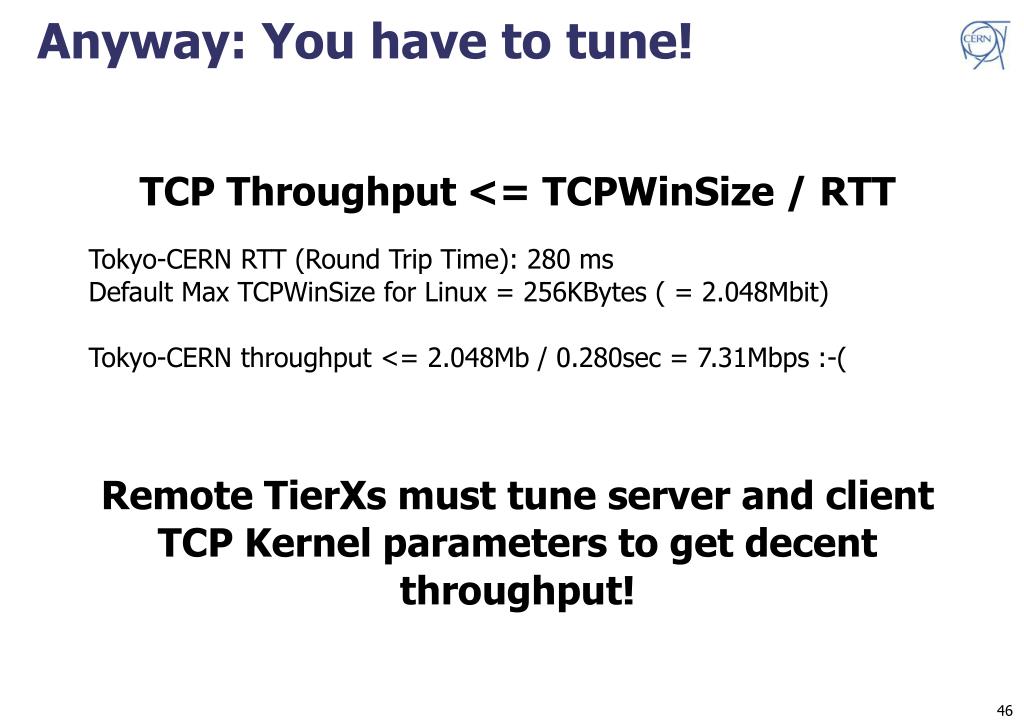 Anyway: You have to tune!

CERN

TCP Throughput <= TCPWinSize / RTT

Tokyo-CERN RTT (Round Trip Time): 280 ms
Default Max TCPWinSize for Linux = 256KBytes ( = 2.048Mbit)

Tokyo-CERN throughput <= 2.048Mb / 0.280sec = 7.31Mbps :-(

Remote TierXs must tune server and client TCP Kernel parameters to get decent throughput!

46